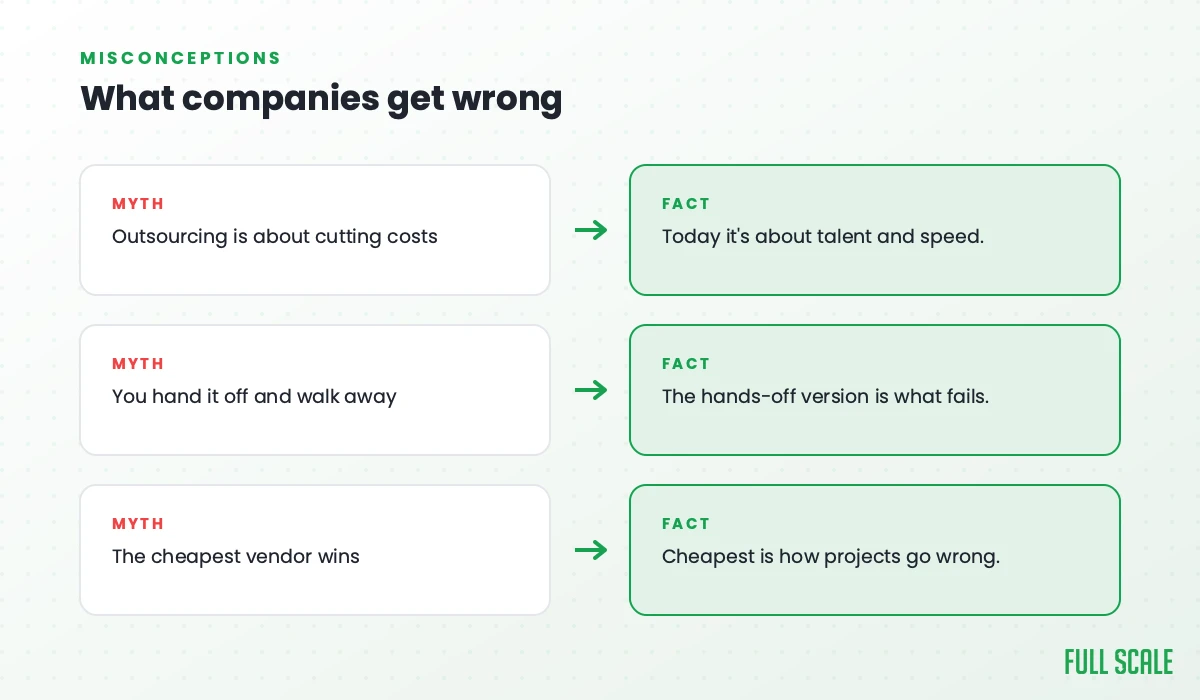 MISCONCEPTIONS
What companies get wrong

MYTH
Outsourcing is about cutting costs

FACT
Today it's about talent and speed.

MYTH
You hand it off and walk away

FACT
The hands-off version is what fails.

MYTH
The cheapest vendor wins

FACT
Cheapest is how projects go wrong.

FULL SCALE